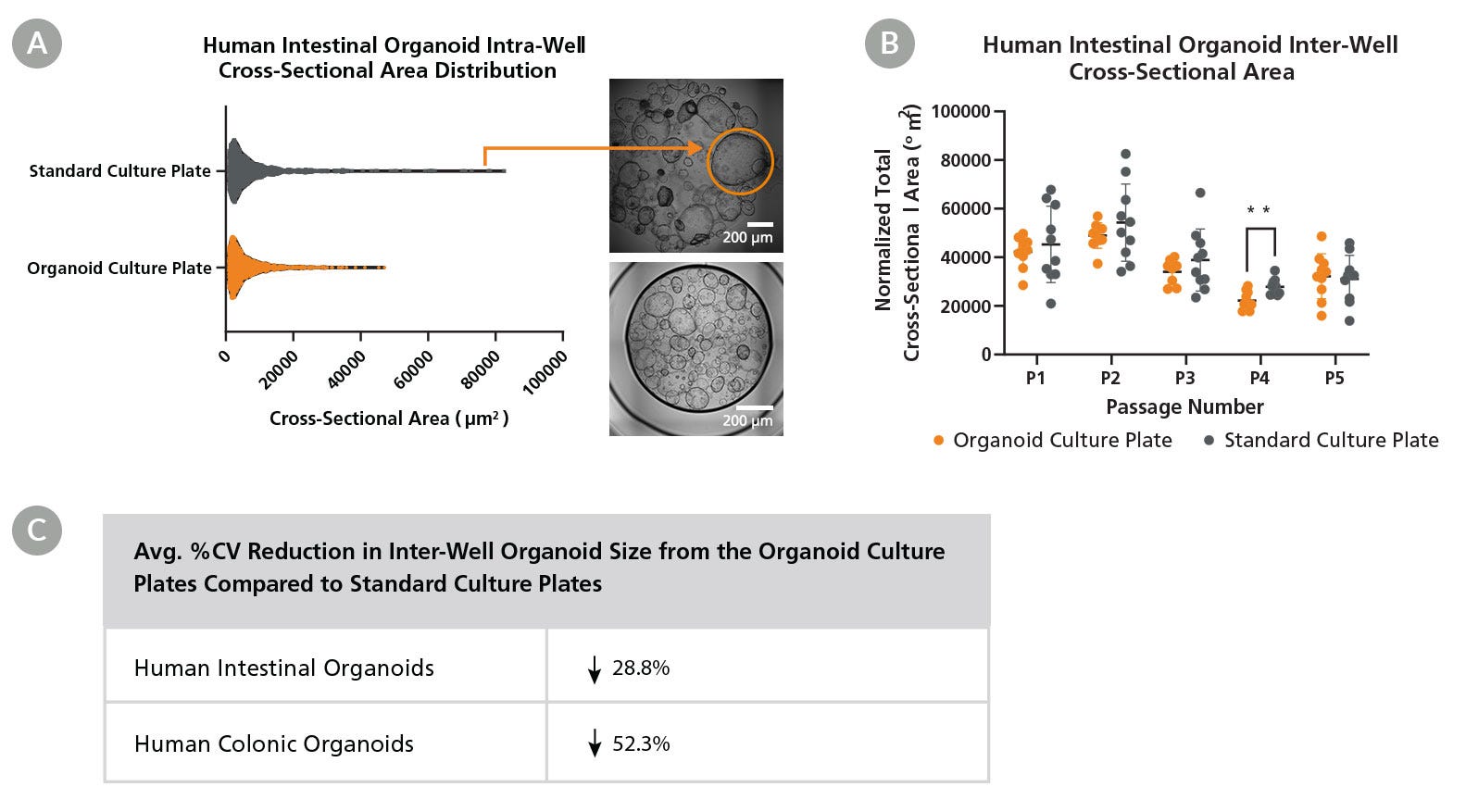 A

Human Intestinal Organoid Intra-Well Cross-Sectional Area Distribution

Standard Culture Plate

Organoid Culture Plate

0
20000
40000
60000
80000
100000

Cross-Sectional Area ( μm² )

200 μm

200 μm

B

Human Intestinal Organoid Inter-Well Cross-Sectional Area

Normalized Total Cross-Sectiona l Area (° m²)

100000
80000
60000
40000
20000
0

* *

P1 P2 P3 P4 P5

Passage Number

Organoid Culture Plate   Standard Culture Plate

C

| Avg. %CV Reduction in Inter-Well Organoid Size from the Organoid Culture Plates Compared to Standard Culture Plates | |
|---|---|
| Human Intestinal Organoids | ↓ 28.8% |
| Human Colonic Organoids | ↓ 52.3% |